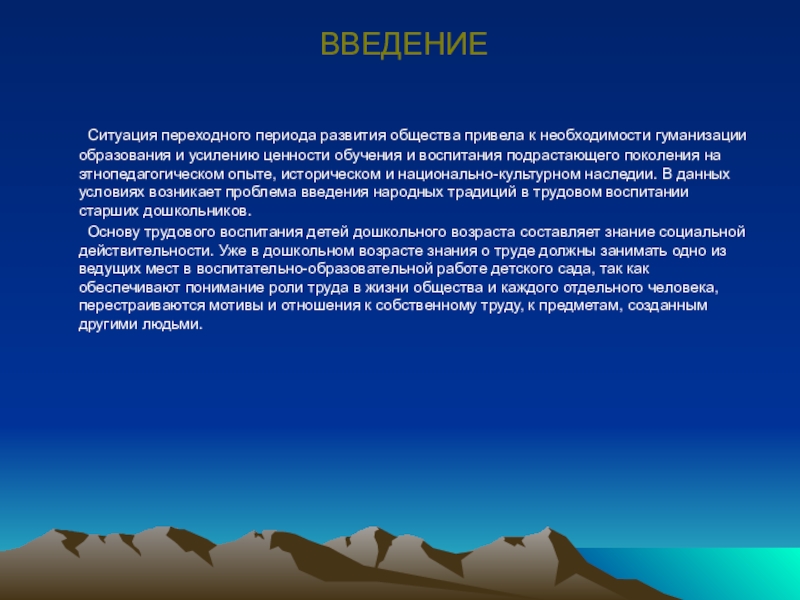 ВВЕДЕНИЕ

Ситуация переходного периода развития общества привела к необходимости гуманизации образования и усилению ценности обучения и воспитания подрастающего поколения на этнопедагогическом опыте, историческом и национально-культурном наследии. В данных условиях возникает проблема введения народных традиций в трудовом воспитании старших дошкольников.

Основу трудового воспитания детей дошкольного возраста составляет знание социальной действительности. Уже в дошкольном возрасте знания о труде должны занимать одно из ведущих мест в воспитательно-образовательной работе детского сада, так как обеспечивают понимание роли труда в жизни общества и каждого отдельного человека, перестраиваются мотивы и отношения к собственному труду, к предметам, созданным другими людьми.